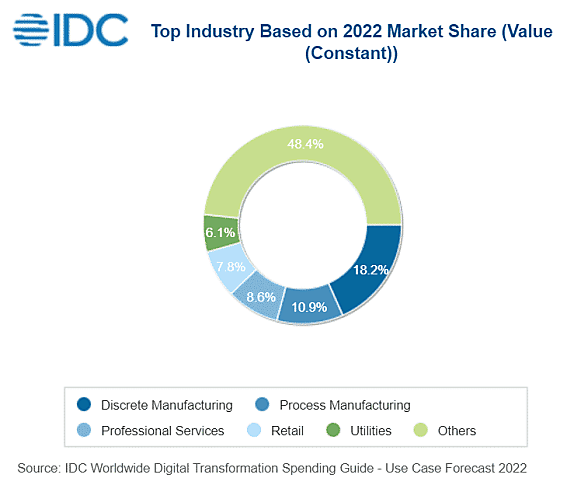 IDC

Top Industry Based on 2022 Market Share (Value (Constant))

48.4%
6.1%
7.8%
8.6%
10.9%
18.2%

Discrete Manufacturing
Process Manufacturing
Professional Services
Retail
Utilities
Others

Source: IDC Worldwide Digital Transformation Spending Guide - Use Case Forecast 2022